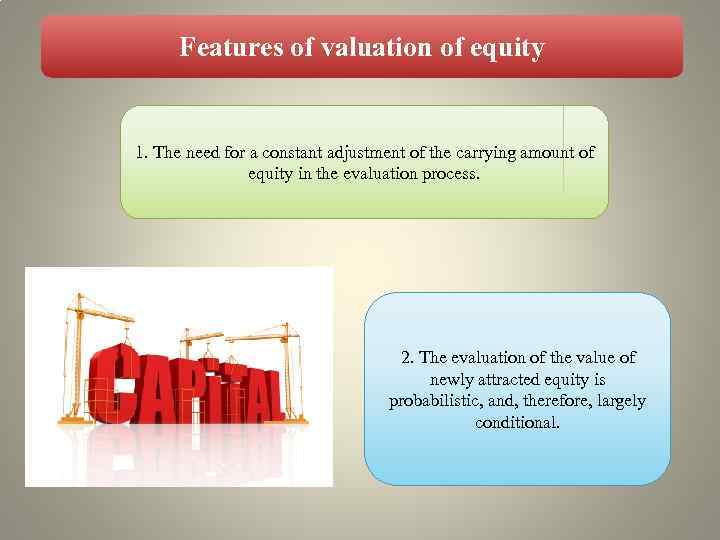 Features of valuation of equity

1. The need for a constant adjustment of the carrying amount of equity in the evaluation process.

CAPITAL

2. The evaluation of the value of newly attracted equity is probabilistic, and, therefore, largely conditional.